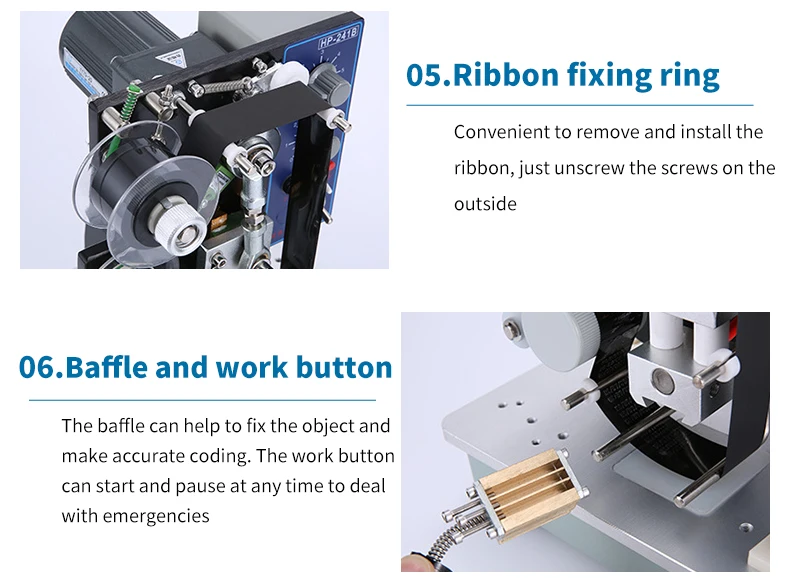 HP-241B

05.Ribbon fixing ring

Convenient to remove and install the ribbon, just unscrew the screws on the outside

06.Baffle and work button

The baffle can help to fix the object and make accurate coding. The work button can start and pause at any time to deal with emergencies